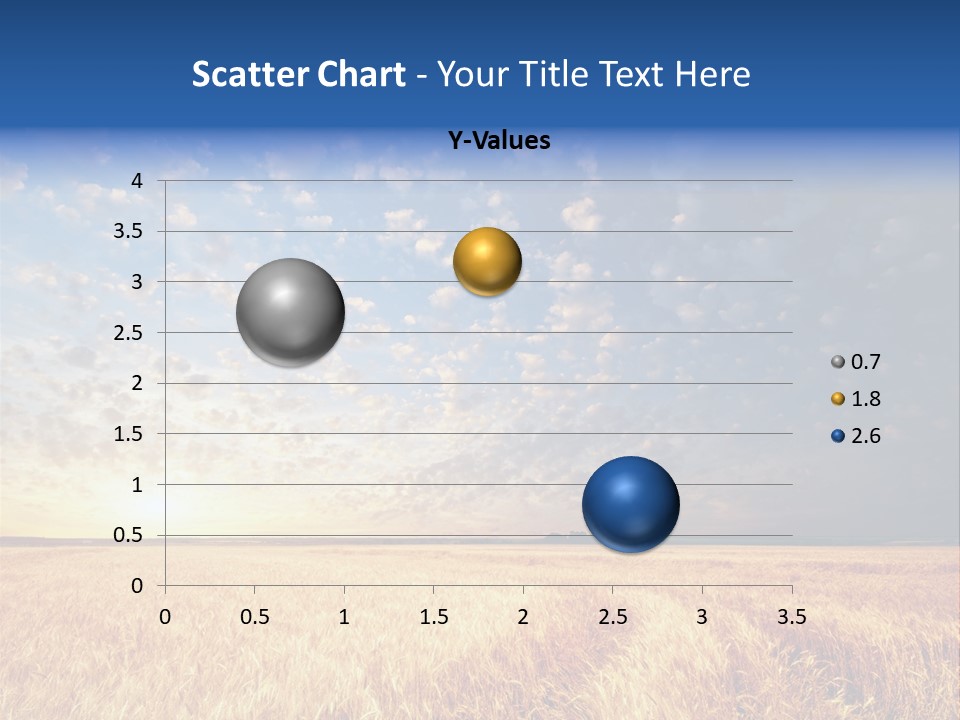 Scatter Chart - Your Title Text Here

Y-Values

4
3.5
3
2.5
2
1.5
1
0.5
0

0 0.5 1 1.5 2 2.5 3 3.5

0.7
1.8
2.6